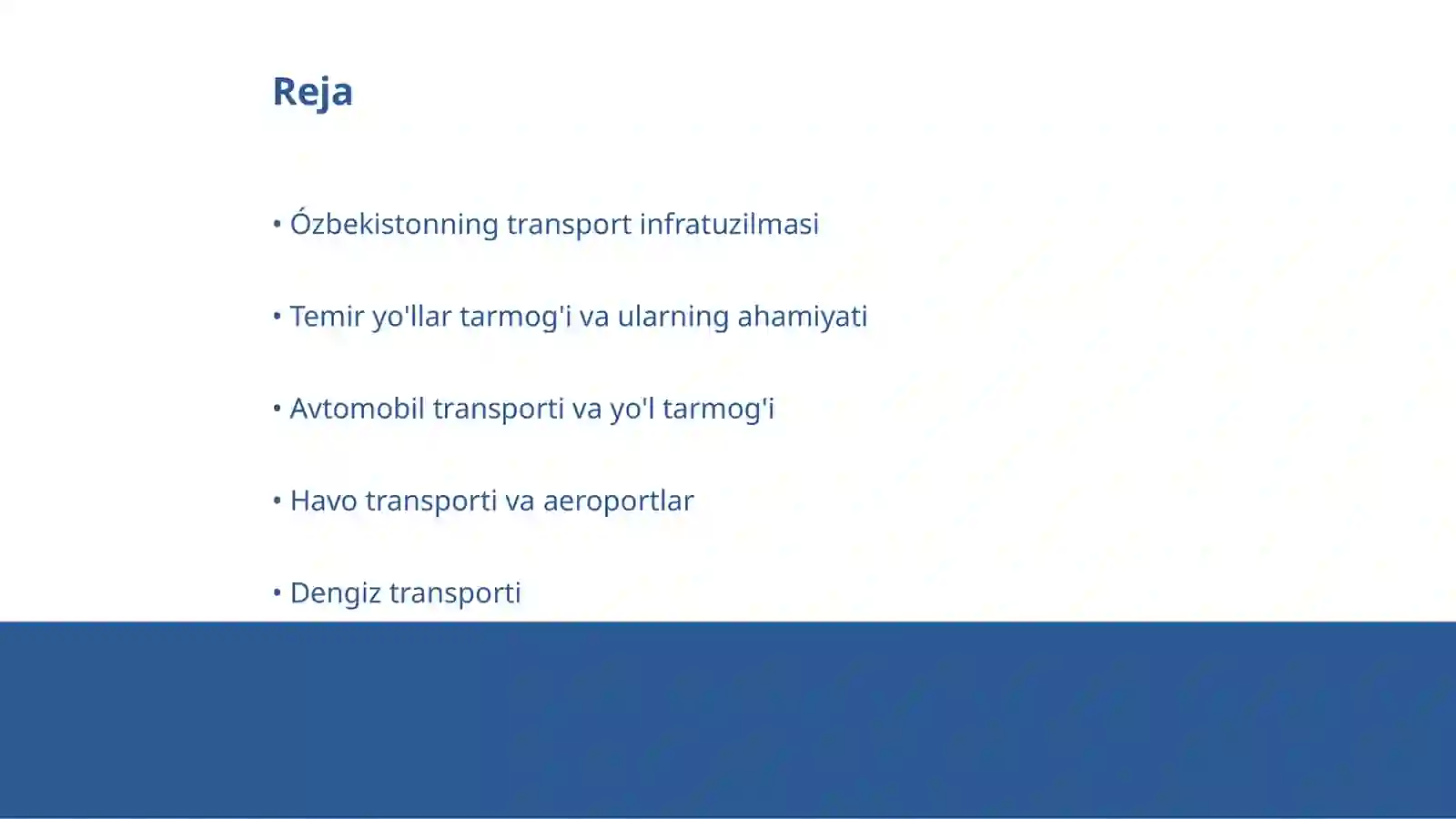 Reja

• Ózbekistonning transport infratuzilmasi

• Temir yo'llar tarmog'i va ularning ahamiyati

• Avtomobil transporti va yo'l tarmog'i

• Havo transporti va aeroportlar

• Dengiz transporti